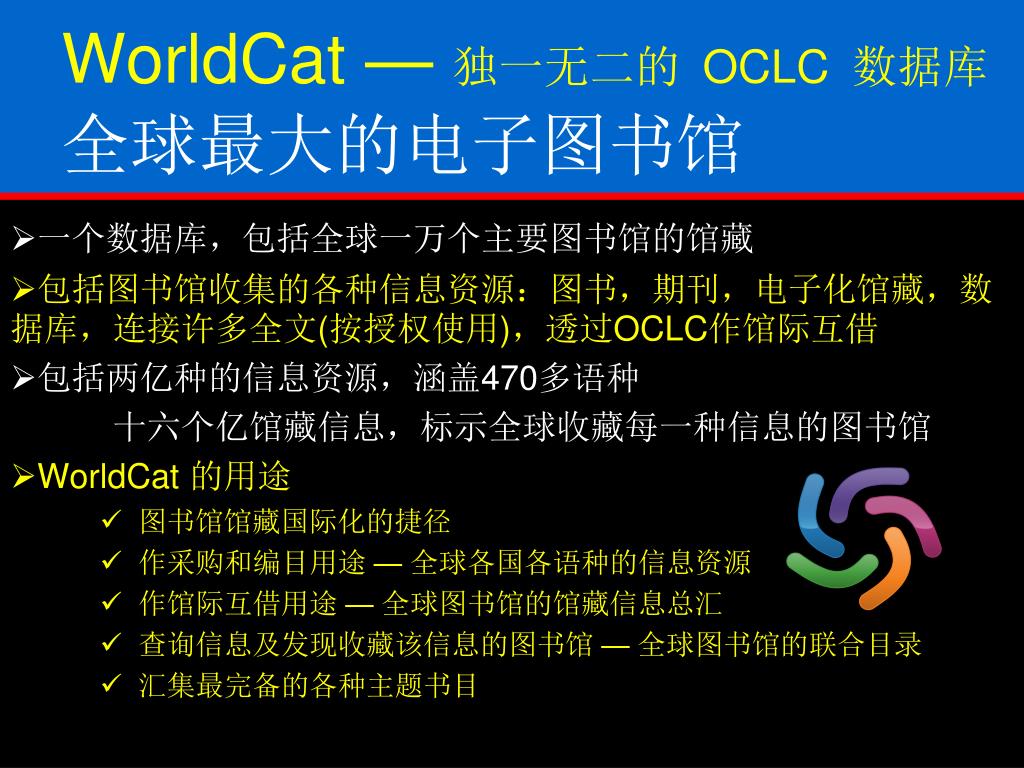 WorldCat — 独一无二的 OCLC 数据库
全球最大的电子图书馆

➢一个数据库，包括全球一万个主要图书馆的馆藏

➢包括图书馆收集的各种信息资源：图书，期刊，电子化馆藏，数据库，连接许多全文(按授权使用)，透过OCLC作馆际互借

➢包括两亿种的信息资源，涵盖470多语种

十六个亿馆藏信息，标示全球收藏每一种信息的图书馆

➢WorldCat 的用途

✓ 图书馆馆藏国际化的捷径
✓ 作采购和编目用途 — 全球各国各语种的信息资源
✓ 作馆际互借用途 — 全球图书馆的馆藏信息总汇
✓ 查询信息及发现收藏该信息的图书馆 — 全球图书馆的联合目录
✓ 汇集最完备的各种主题书目